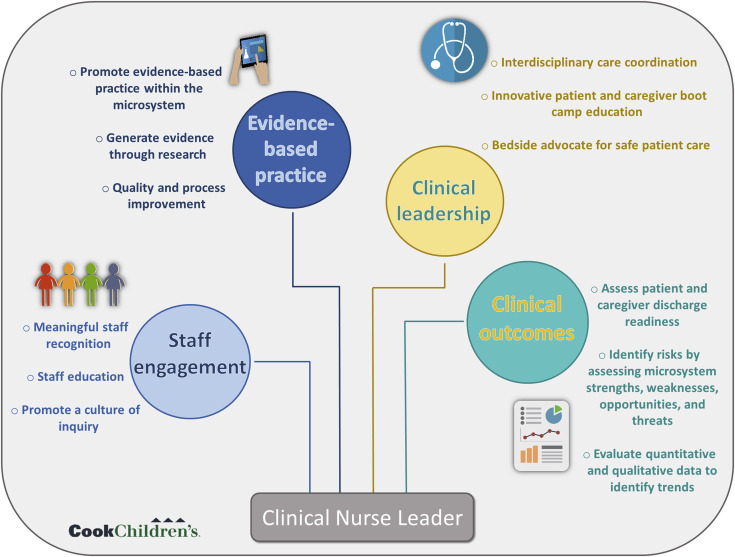 ○ Promote evidence-based practice within the microsystem

○ Generate evidence through research

○ Quality and process improvement

Evidence-based practice

○ Interdisciplinary care coordination

○ Innovative patient and caregiver boot camp education

○ Bedside advocate for safe patient care

Clinical leadership

○ Meaningful staff recognition

○ Staff education

○ Promote a culture of inquiry

Staff engagement

Clinical outcomes

○ Assess patient and caregiver discharge readiness

○ Identify risks by assessing microsystem strengths, weaknesses, opportunities, and threats

○ Evaluate quantitative and qualitative data to identify trends

CookChildren's.

Clinical Nurse Leader